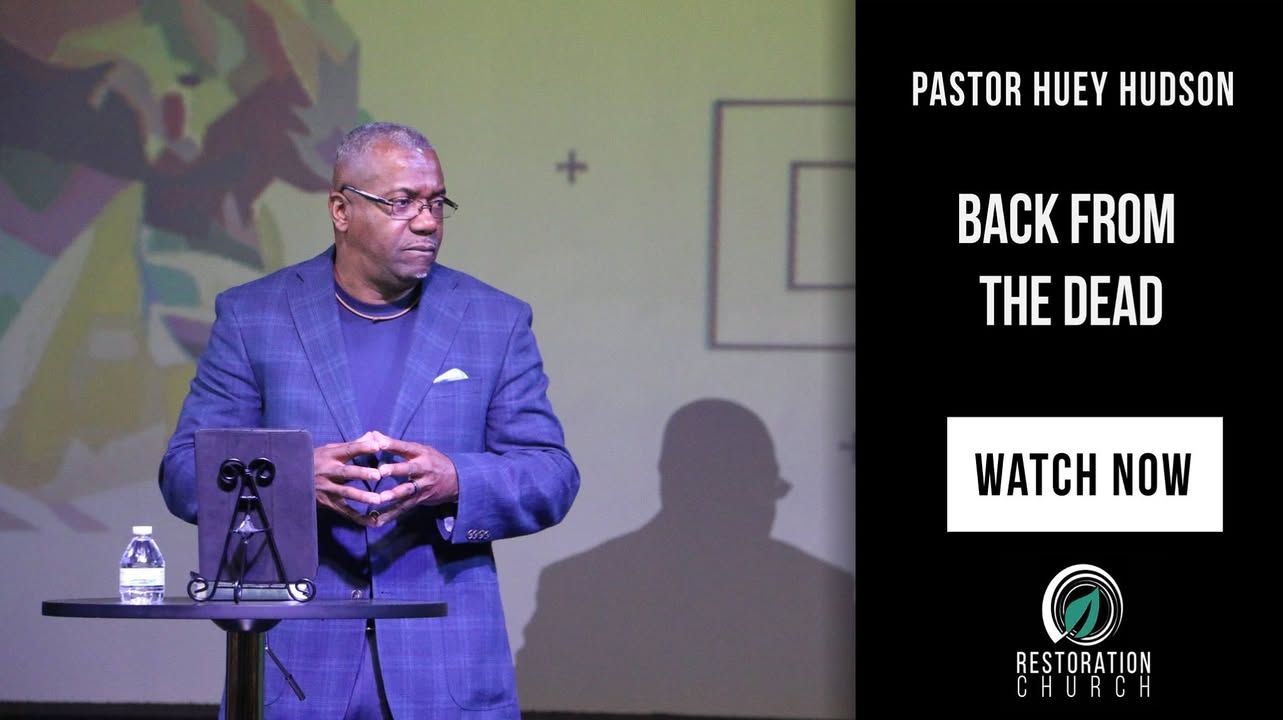 PASTOR HUEY HUDSON

BACK FROM THE DEAD

WATCH NOW

RESTORATION CHURCH